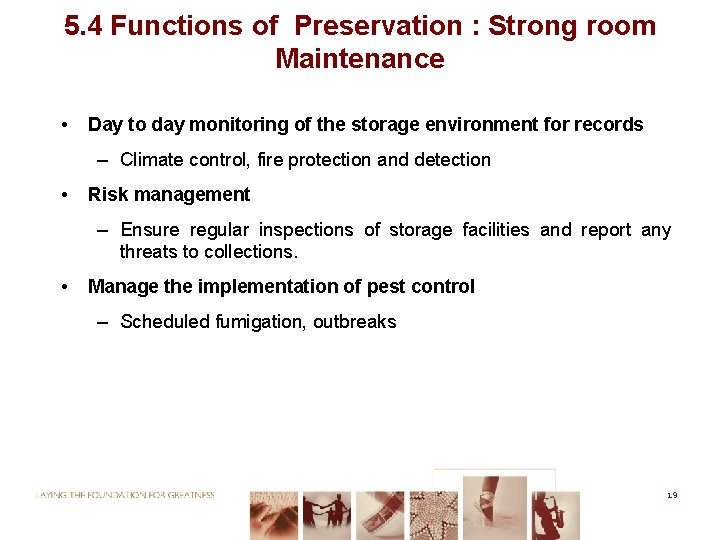 5.4 Functions of Preservation : Strong room Maintenance

• Day to day monitoring of the storage environment for records

– Climate control, fire protection and detection

• Risk management

– Ensure regular inspections of storage facilities and report any threats to collections.

• Manage the implementation of pest control

– Scheduled fumigation, outbreaks

LAYING THE FOUNDATION FOR GREATNESS

19